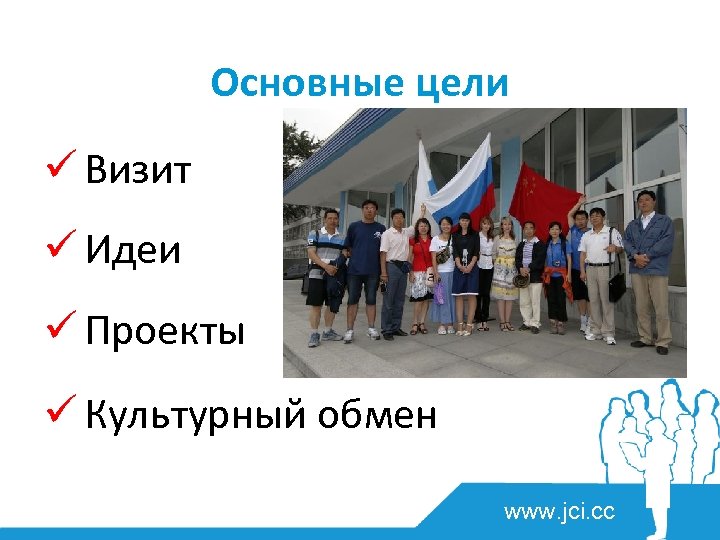 Основные цели

✓ Визит

✓ Идеи

✓ Проекты

✓ Культурный обмен

www.jci.cc